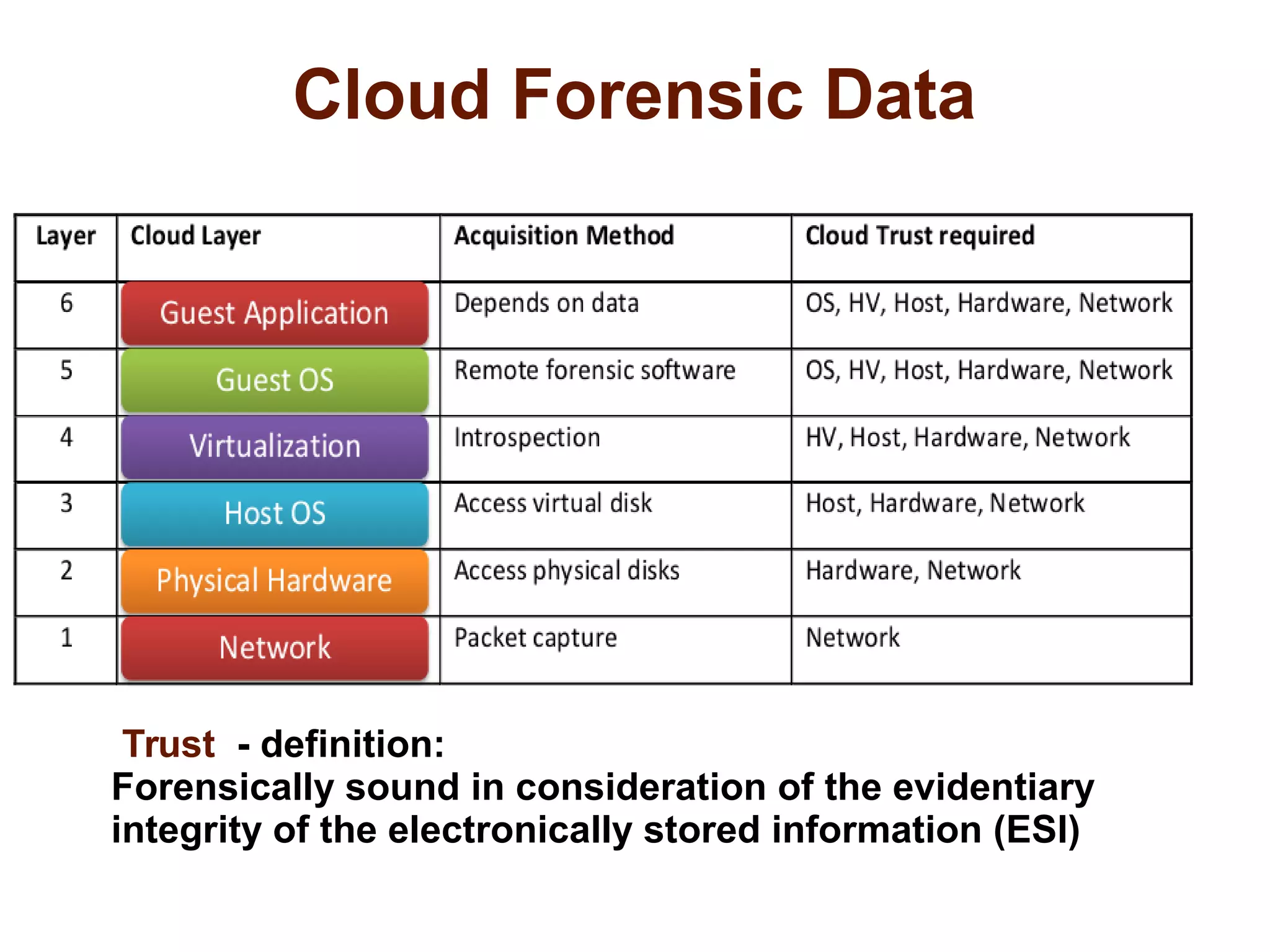 Cloud Forensic Data

| Layer | Cloud Layer | Acquisition Method | Cloud Trust required |
|---|---|---|---|
| 6 | Guest Application | Depends on data | OS, HV, Host, Hardware, Network |
| 5 | Guest OS | Remote forensic software | OS, HV, Host, Hardware, Network |
| 4 | Virtualization | Introspection | HV, Host, Hardware, Network |
| 3 | Host OS | Access virtual disk | Host, Hardware, Network |
| 2 | Physical Hardware | Access physical disks | Hardware, Network |
| 1 | Network | Packet capture | Network |

Trust - definition:
Forensically sound in consideration of the evidentiary integrity of the electronically stored information (ESI)